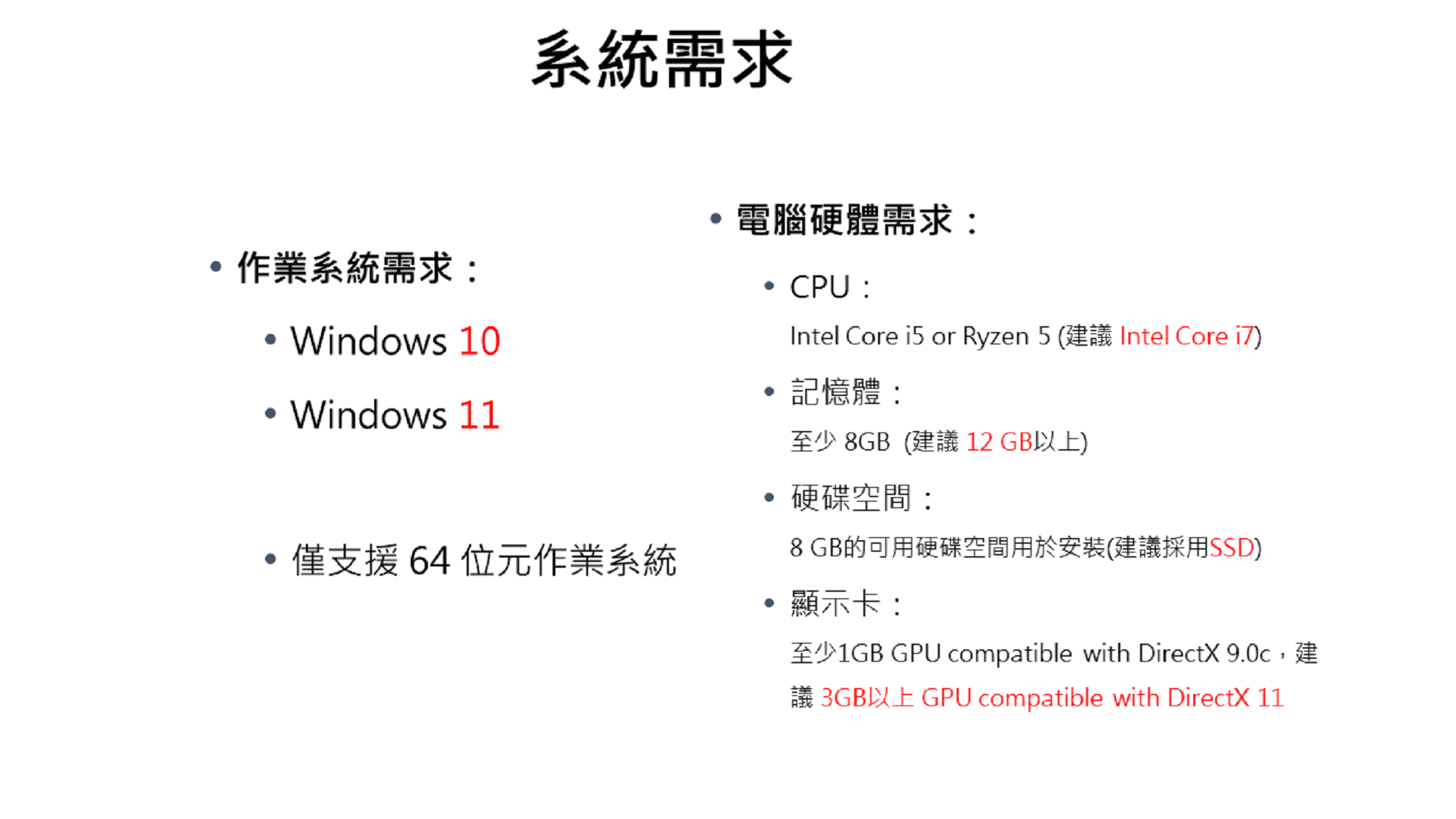 系統需求

• 作業系統需求：

• Windows 10

• Windows 11

• 僅支援 64 位元作業系統

• 電腦硬體需求：

• CPU：

Intel Core i5 or Ryzen 5 (建議 Intel Core i7)

• 記憶體：

至少 8GB (建議 12 GB以上)

• 硬碟空間：

8 GB的可用硬碟空間用於安裝(建議採用SSD)

• 顯示卡：

至少1GB GPU compatible with DirectX 9.0c，建議 3GB以上 GPU compatible with DirectX 11